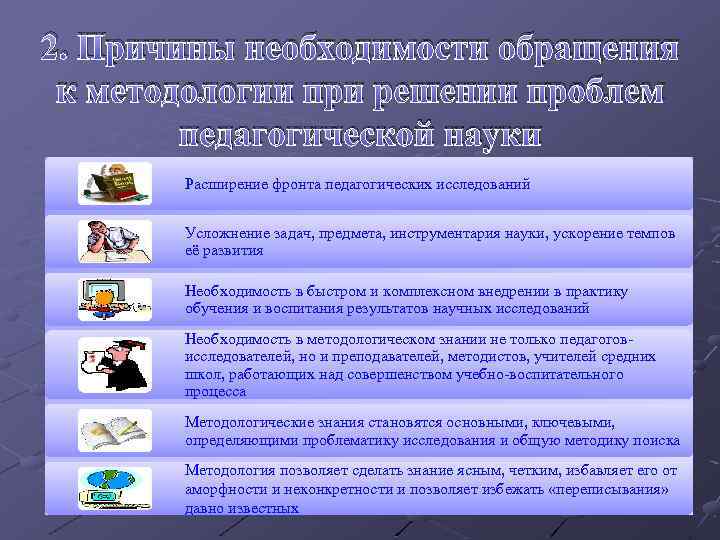 2. Причины необходимости обращения к методологии при решении проблем педагогической науки

Расширение фронта педагогических исследований

Усложнение задач, предмета, инструментария науки, ускорение темпов её развития

Необходимость в быстром и комплексном внедрении в практику обучения и воспитания результатов научных исследований

Необходимость в методологическом знании не только педагогов-исследователей, но и преподавателей, методистов, учителей средних школ, работающих над совершенством учебно-воспитательного процесса

Методологические знания становятся основными, ключевыми, определяющими проблематику исследования и общую методику поиска

Методология позволяет сделать знание ясным, четким, избавляет его от аморфности и неконкретности и позволяет избежать «переписывания» давно известных